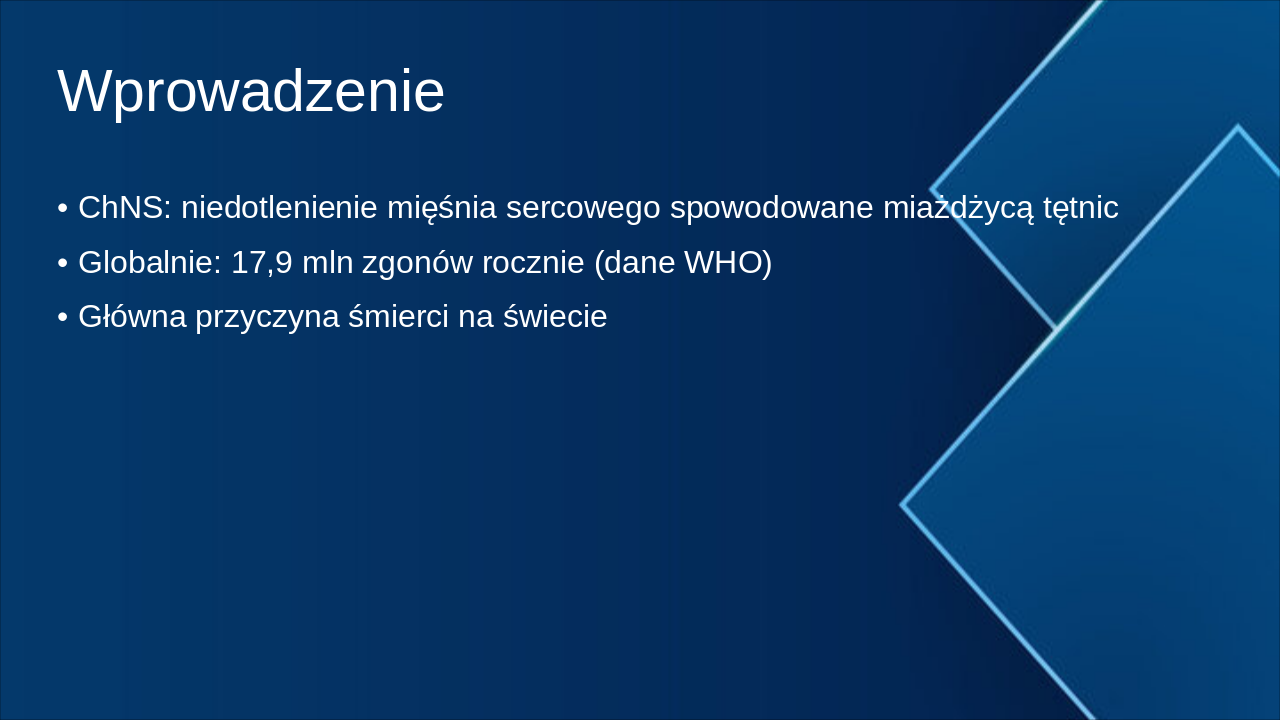 Wprowadzenie

• ChNS: niedotlenienie mięśnia sercowego spowodowane miażdżycą tętnic
• Globalnie: 17,9 mln zgonów rocznie (dane WHO)
• Główna przyczyna śmierci na świecie